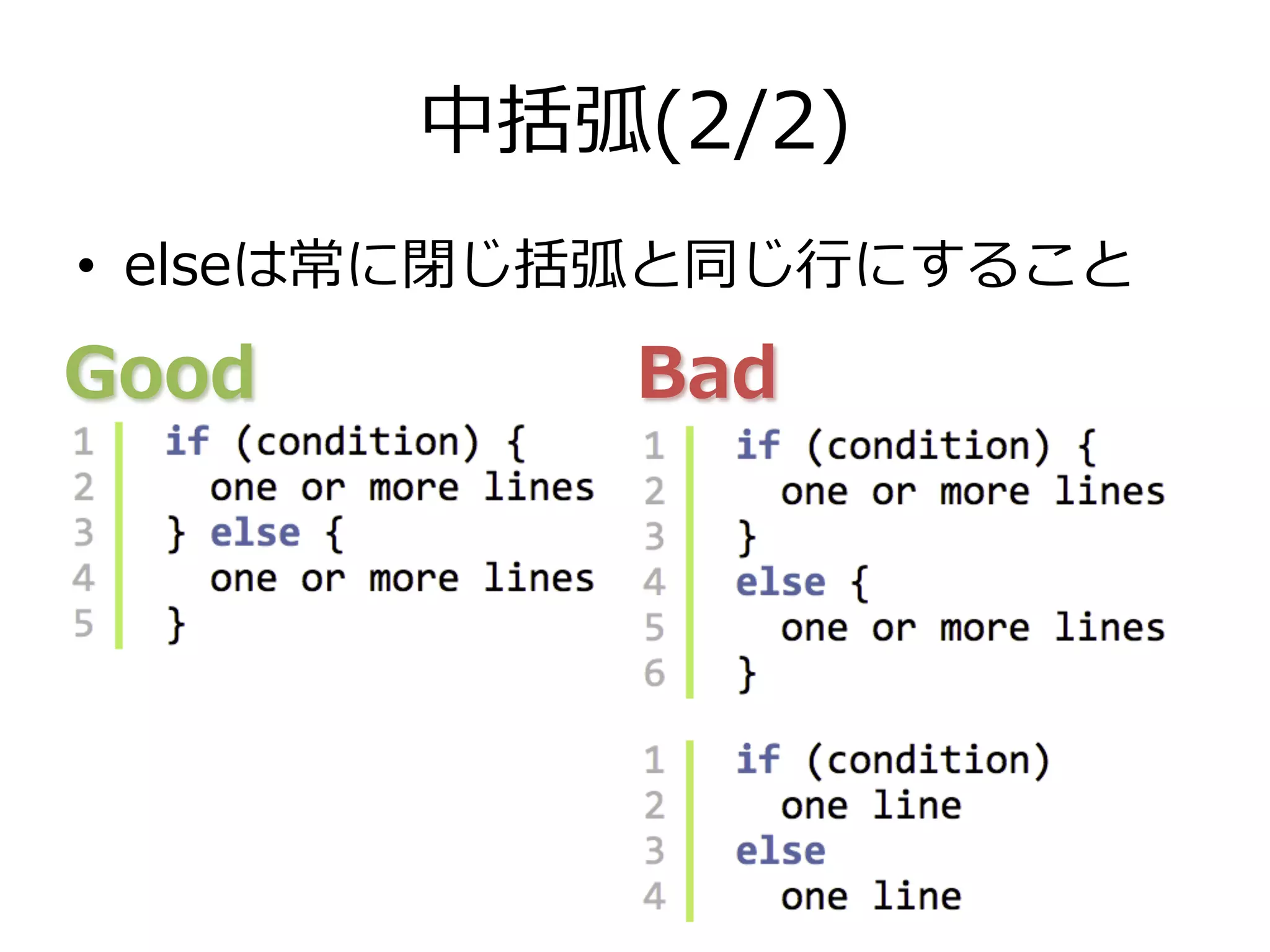 中括弧(2/2)

• elseは常に閉じ括弧と同じ行にすること

Good

1 if (condition) {
2 one or more lines
3 } else {
4 one or more lines
5 }

Bad

1 if (condition) {
2 one or more lines
3 }
4 else {
5 one or more lines
6 }

1 if (condition)
2 one line
3 else
4 one line